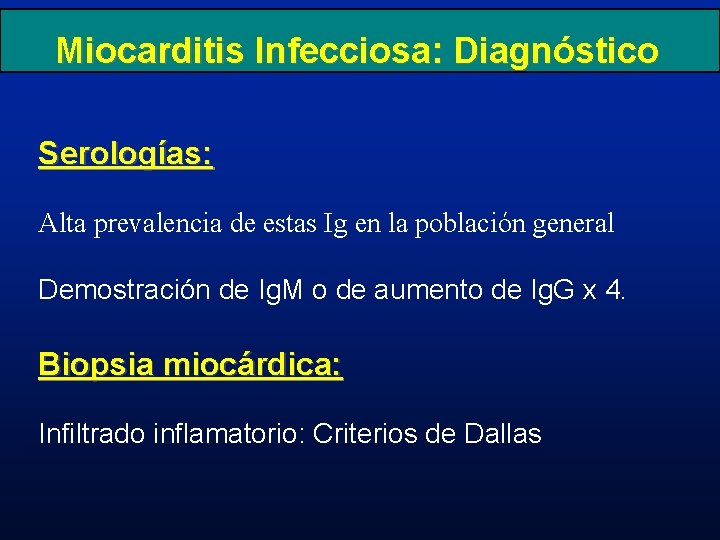 Miocarditis Infecciosa: Diagnóstico

Serologías:

Alta prevalencia de estas Ig en la población general

Demostración de IgM o de aumento de IgG x 4.

Biopsia miocárdica:

Infiltrado inflamatorio: Criterios de Dallas